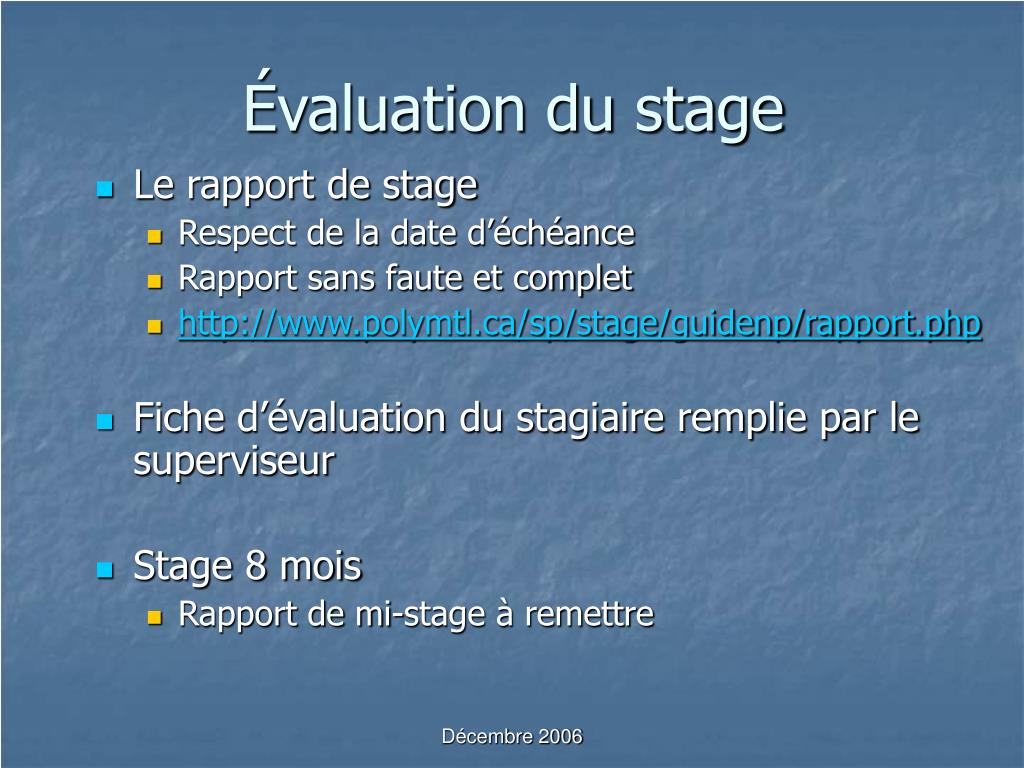 Évaluation du stage

Le rapport de stage
Respect de la date d’échéance
Rapport sans faute et complet
http://www.polymtl.ca/sp/stage/guidenp/rapport.php

Fiche d’évaluation du stagiaire remplie par le superviseur

Stage 8 mois
Rapport de mi-stage à remettre

Décembre 2006